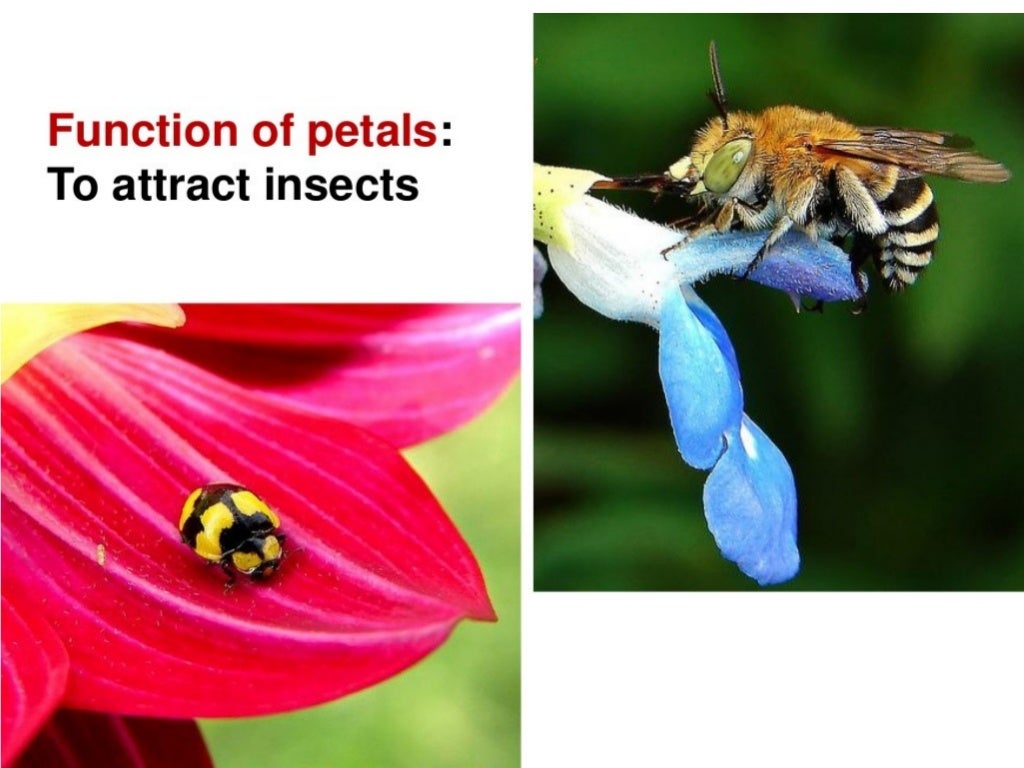 Function of petals:
To attract insects